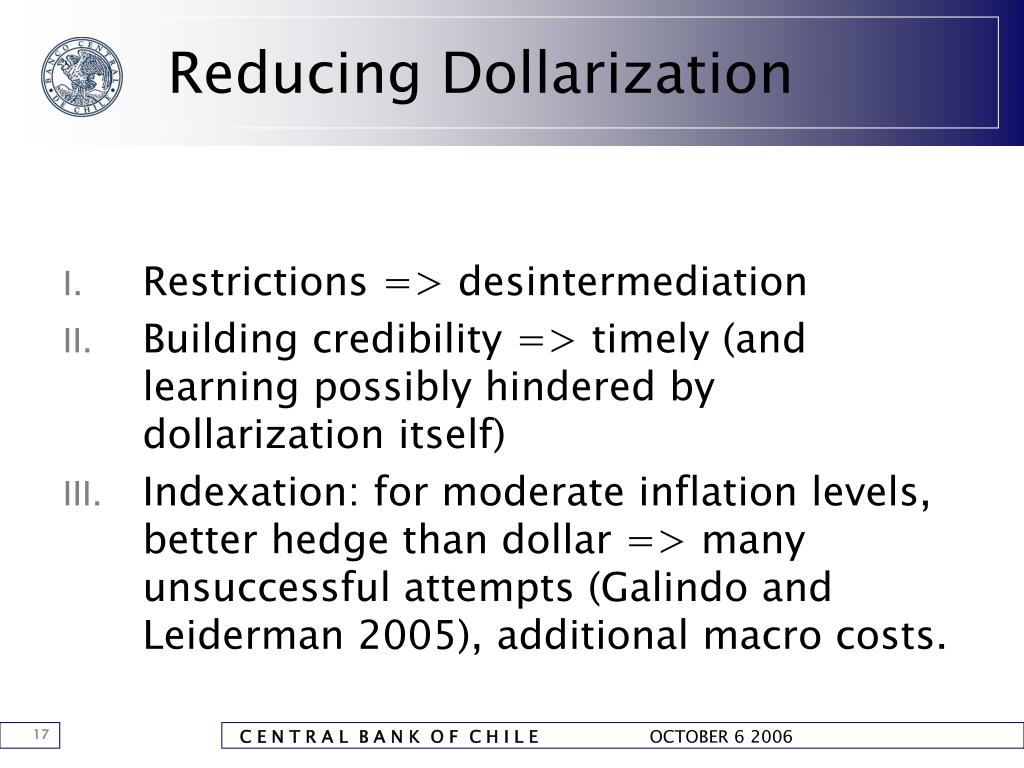 BANCO CENTRAL DE CHILE

Reducing Dollarization

I. Restrictions => desintermediation
II. Building credibility => timely (and learning possibly hindered by dollarization itself)
III. Indexation: for moderate inflation levels, better hedge than dollar => many unsuccessful attempts (Galindo and Leiderman 2005), additional macro costs.

17

CENTRAL BANK OF CHILE

OCTOBER 6 2006